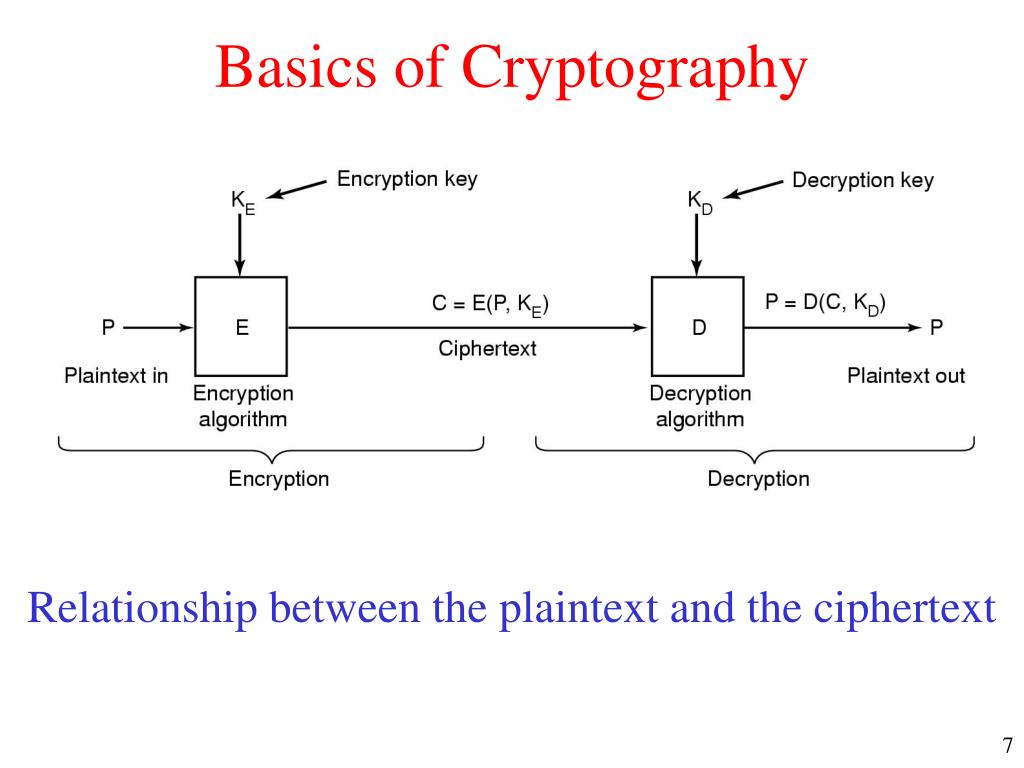 Basics of Cryptography

$K_E$ Encryption key

$K_D$ Decryption key

P E $C = E(P, K_E)$ Ciphertext D $P = D(C, K_D)$ P

Plaintext in

Encryption algorithm

Decryption algorithm

Plaintext out

Encryption

Decryption

Relationship between the plaintext and the ciphertext

7